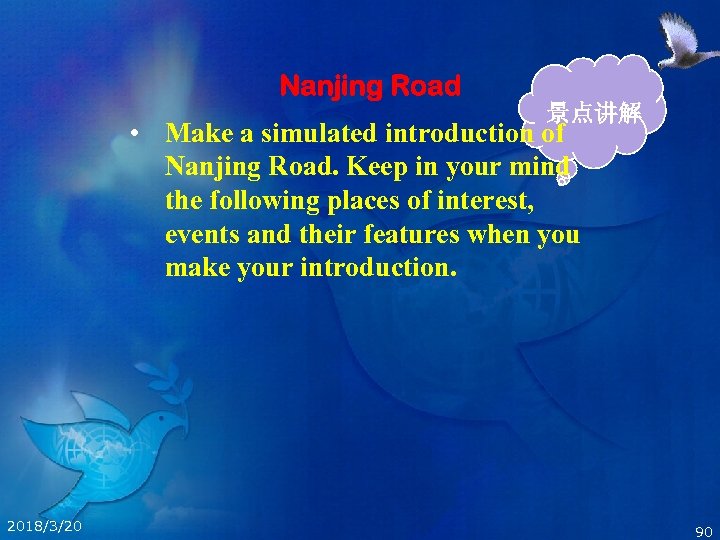 Nanjing Road

景点讲解

• Make a simulated introduction of Nanjing Road. Keep in your mind the following places of interest, events and their features when you make your introduction.

2018/3/20

90